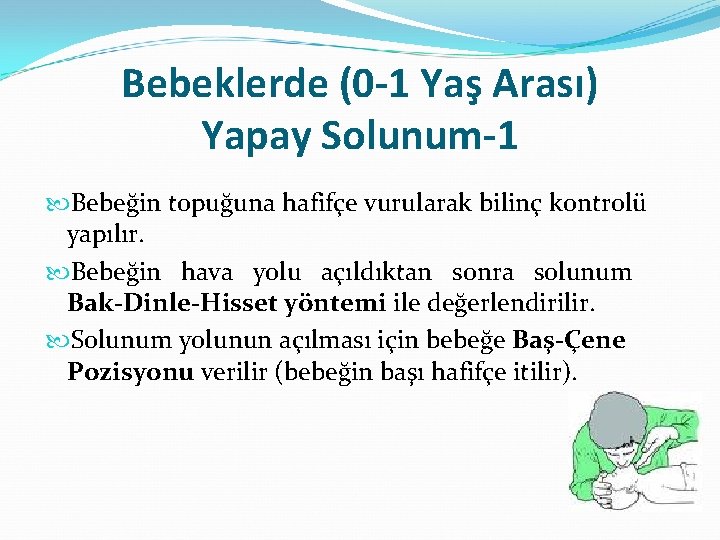 Bebeklerde (0-1 Yaş Arası) Yapay Solunum-1

Bebeğin topuğuna hafifçe vurularak bilinç kontrolü yapılır.

Bebeğin hava yolu açıldıktan sonra solunum Bak-Dinle-Hisset yöntemi ile değerlendirilir.

Solunum yolunun açılması için bebeğe Baş-Çene Pozisyonu verilir (bebeğin başı hafifçe itilir).